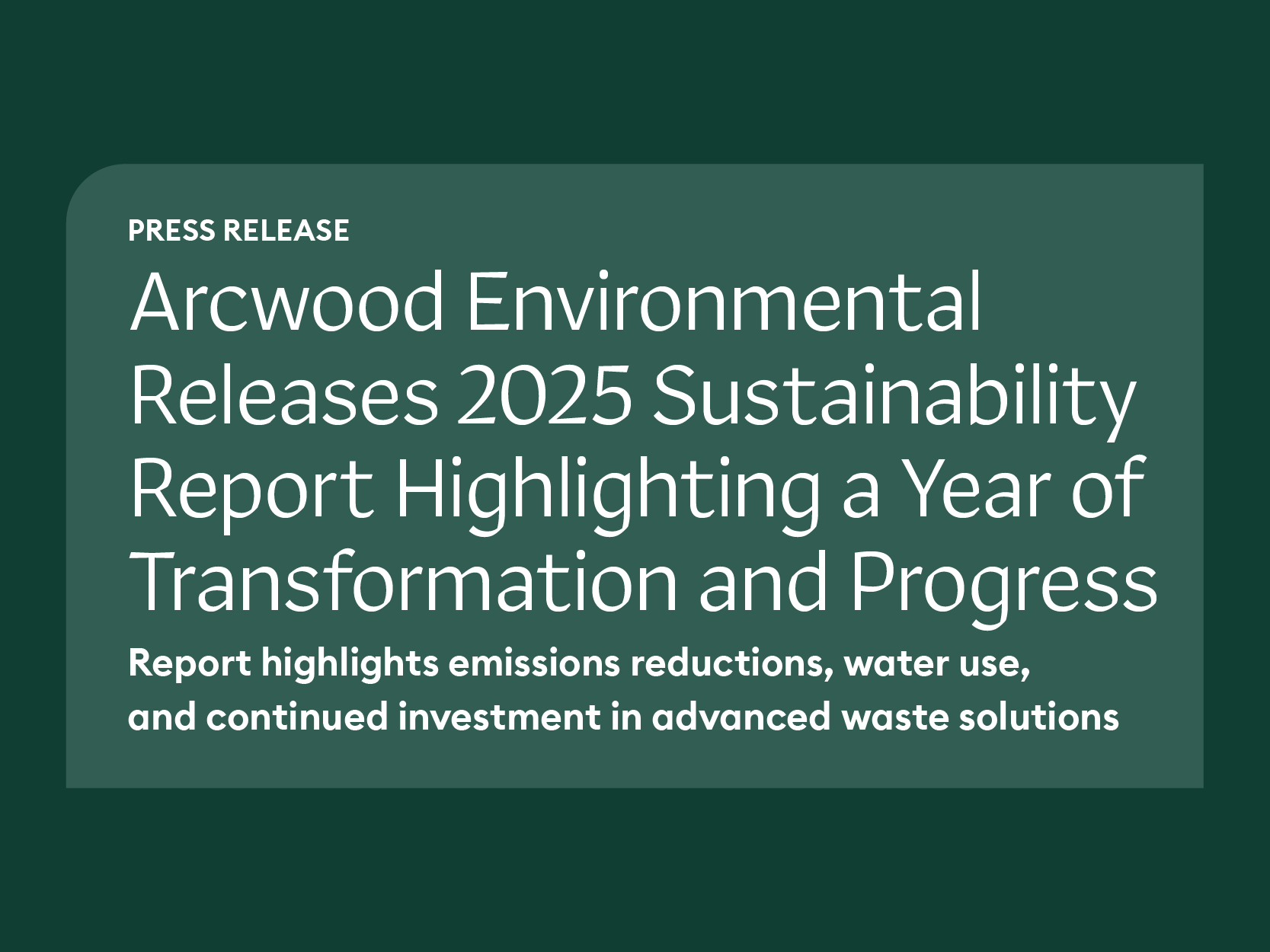 PRESS RELEASE

Arcwood Environmental Releases 2025 Sustainability Report Highlighting a Year of Transformation and Progress

Report highlights emissions reductions, water use, and continued investment in advanced waste solutions